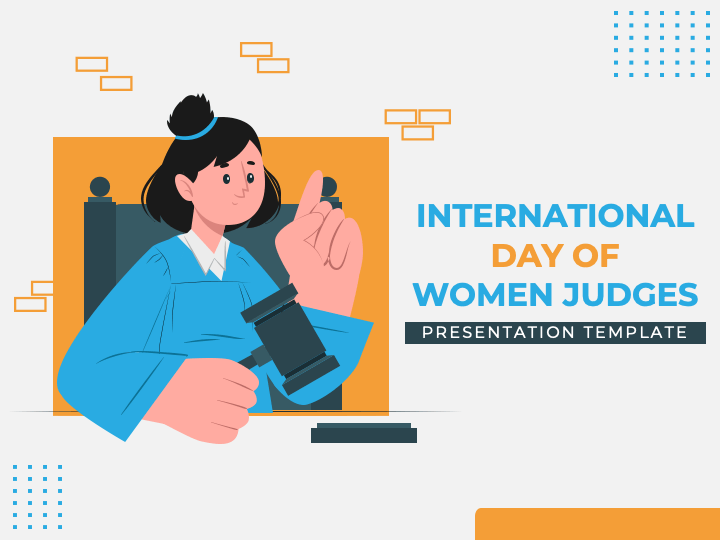 INTERNATIONAL DAY OF WOMEN JUDGES

PRESENTATION TEMPLATE